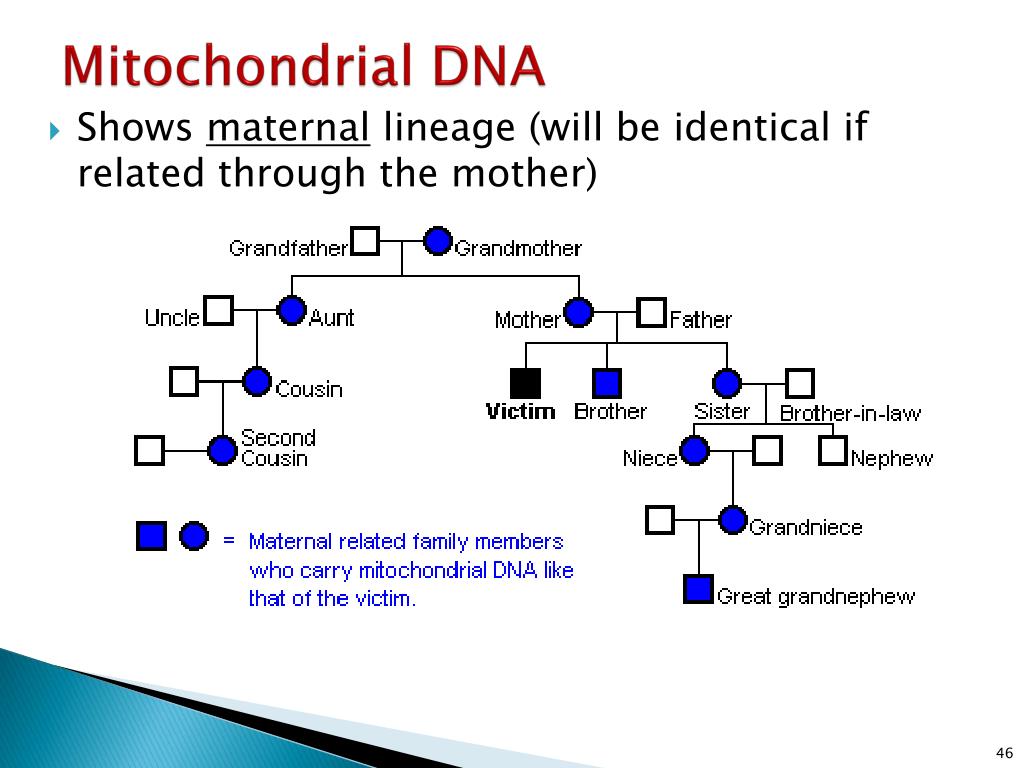 Mitochondrial DNA

Shows maternal lineage (will be identical if related through the mother)

Grandfather
Grandmother
Uncle
Aunt
Mother
Father
Cousin
Victim
Brother
Sister
Brother-in-law
Second Cousin
Niece
Nephew
Grandniece
Great grandnephew

= Maternal related family members who carry mitochondrial DNA like that of the victim.

46